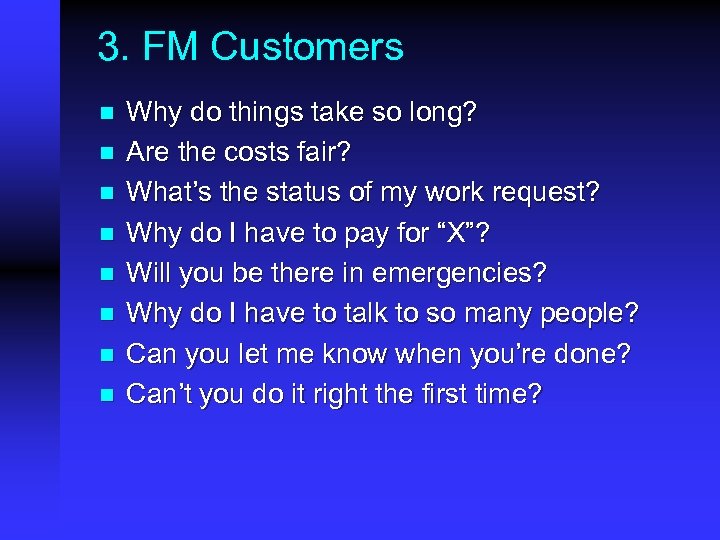 3. FM Customers

- Why do things take so long?
- Are the costs fair?
- What’s the status of my work request?
- Why do I have to pay for “X”?
- Will you be there in emergencies?
- Why do I have to talk to so many people?
- Can you let me know when you’re done?
- Can’t you do it right the first time?